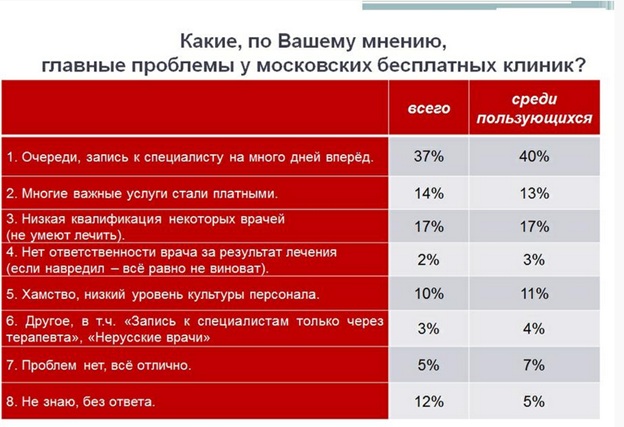 Какие, по Вашему мнению, главные проблемы у московских бесплатных клиник?

| | всего | среди пользующихся |
|---|---|---|
| 1. Очереди, запись к специалисту на много дней вперёд. | 37% | 40% |
| 2. Многие важные услуги стали платными. | 14% | 13% |
| 3. Низкая квалификация некоторых врачей (не умеют лечить). | 17% | 17% |
| 4. Нет ответственности врача за результат лечения (если навредил – всё равно не виноват). | 2% | 3% |
| 5. Хамство, низкий уровень культуры персонала. | 10% | 11% |
| 6. Другое, в т.ч. «Запись к специалистам только через терапевта», «Нерусские врачи» | 3% | 4% |
| 7. Проблем нет, всё отлично. | 5% | 7% |
| 8. Не знаю, без ответа. | 12% | 5% |